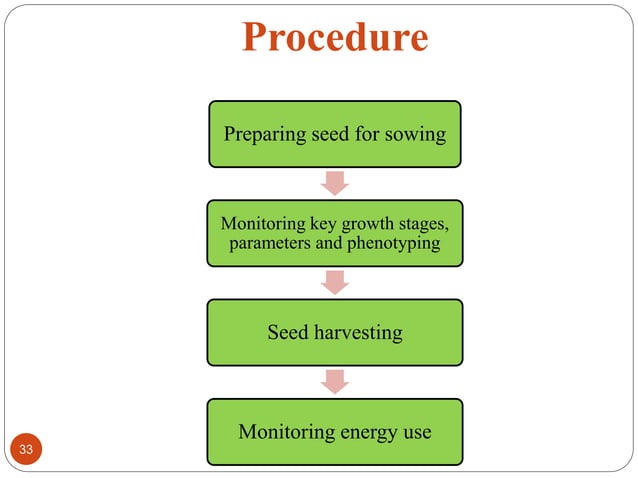 Procedure

Preparing seed for sowing

Monitoring key growth stages, parameters and phenotyping

Seed harvesting

Monitoring energy use

33